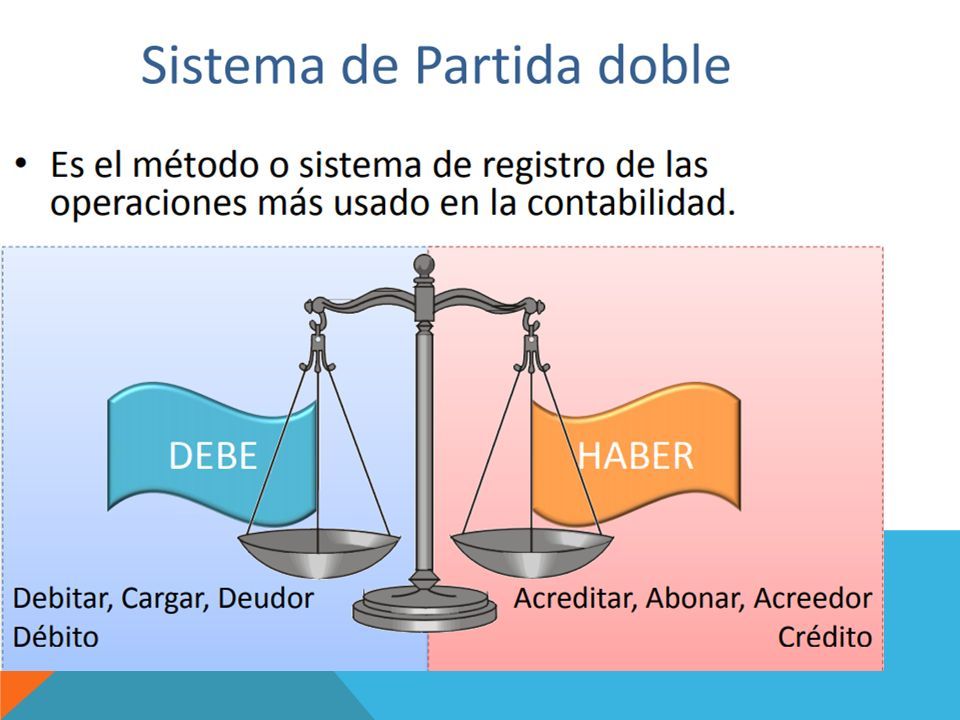 Sistema de Partida doble

• Es el método o sistema de registro de las operaciones más usado en la contabilidad.

DEBE

HABER

Debitar, Cargar, Deudor
Débito

Acreditar, Abonar, Acreedor
Crédito